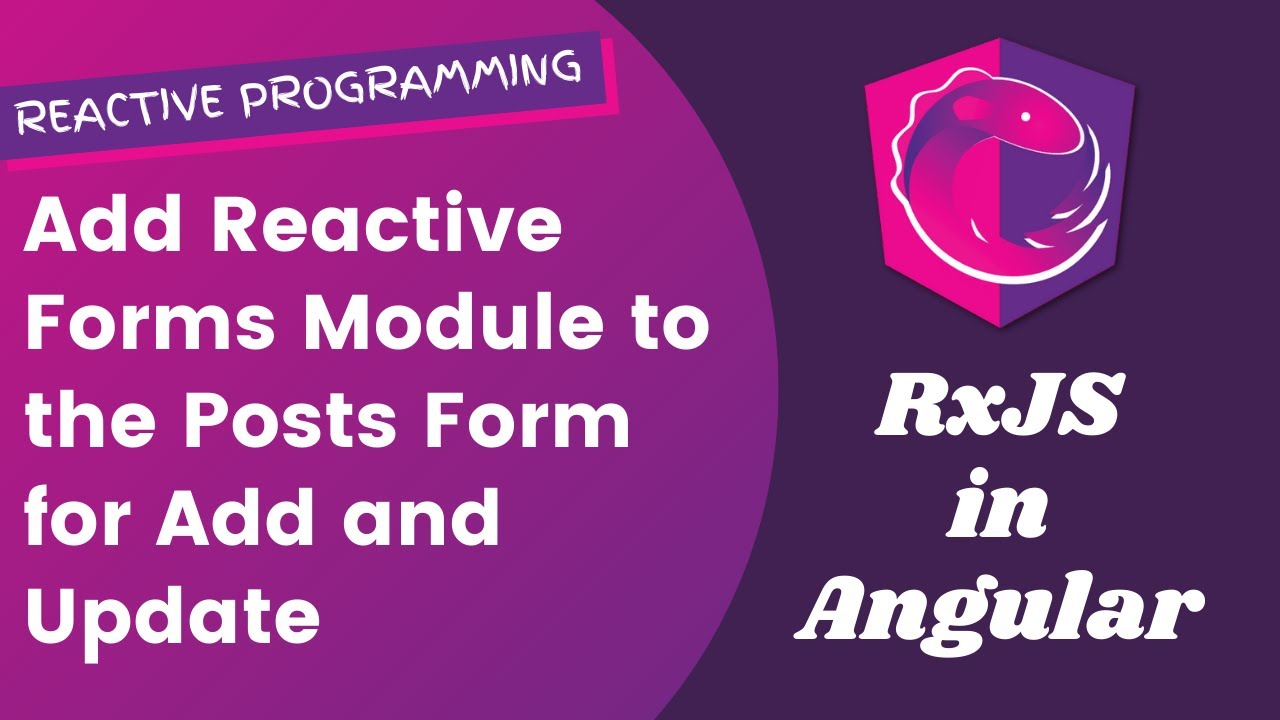 REACTIVE PROGRAMMING

Add Reactive Forms Module to the Posts Form for Add and Update

RxJS in Angular